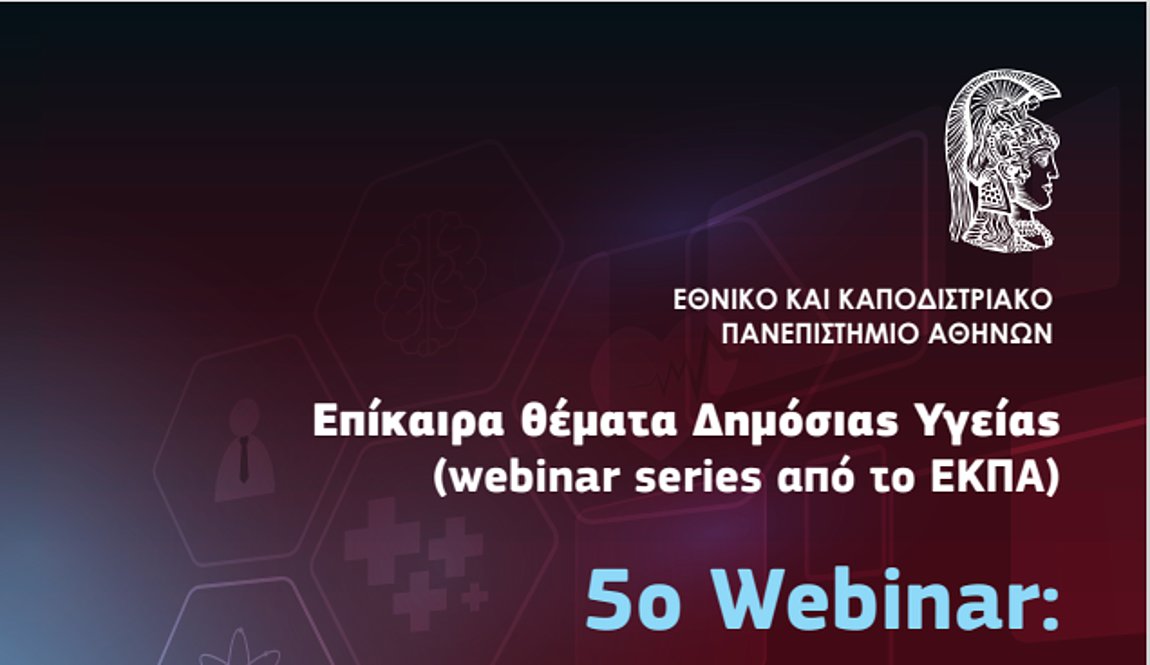 ΕΘΝΙΚΟ ΚΑΙ ΚΑΠΟΔΙΣΤΡΙΑΚΟ
ΠΑΝΕΠΙΣΤΗΜΙΟ ΑΘΗΝΩΝ

Επίκαιρα θέματα Δημόσιας Υγείας
(webinar series από το ΕΚΠΑ)

5ο Webinar: